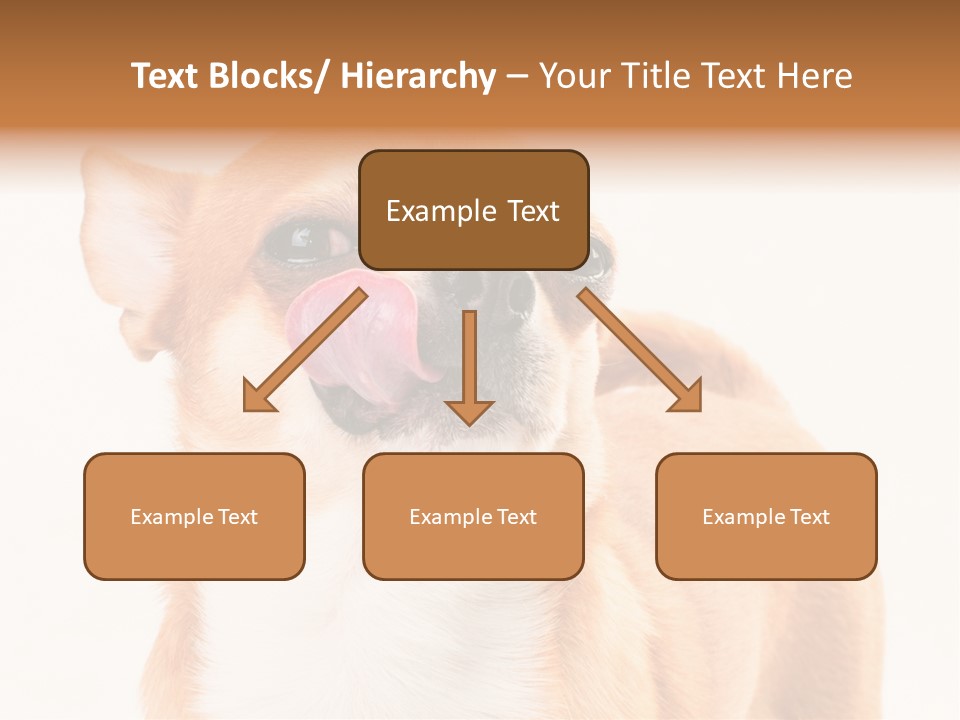 Text Blocks/ Hierarchy – Your Title Text Here

Example Text

Example Text

Example Text

Example Text